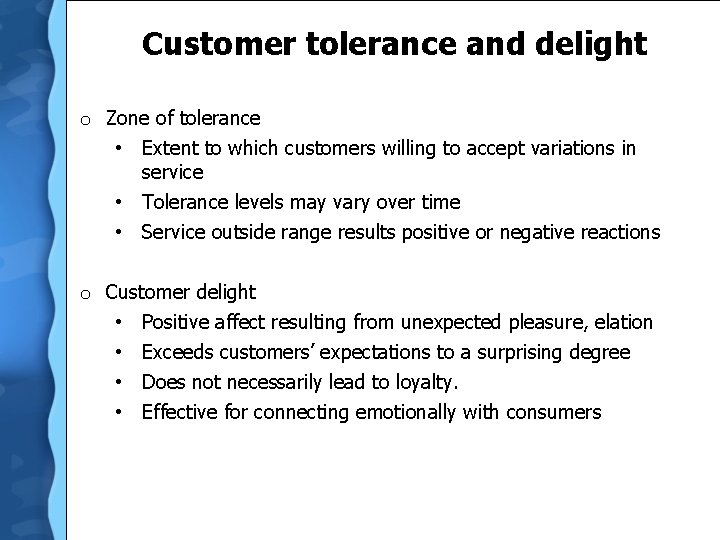 Customer tolerance and delight

o Zone of tolerance
• Extent to which customers willing to accept variations in service
• Tolerance levels may vary over time
• Service outside range results positive or negative reactions

o Customer delight
• Positive affect resulting from unexpected pleasure, elation
• Exceeds customers' expectations to a surprising degree
• Does not necessarily lead to loyalty.
• Effective for connecting emotionally with consumers